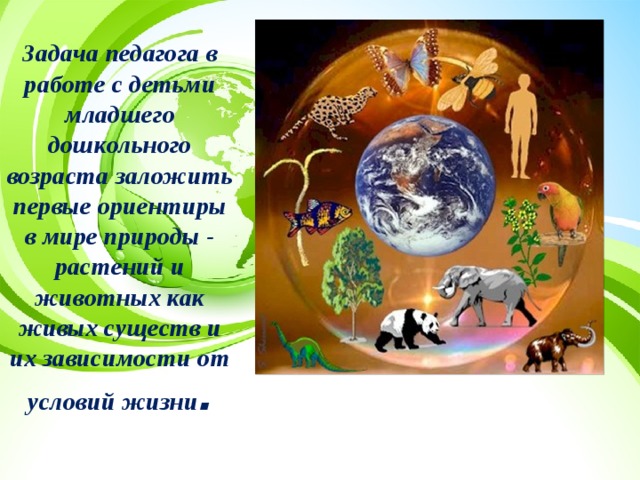 Задача педагога в работе с детьми младшего дошкольного возраста заложить первые ориентиры в мире природы - растений и животных как живых существ и их зависимости от условий жизни.